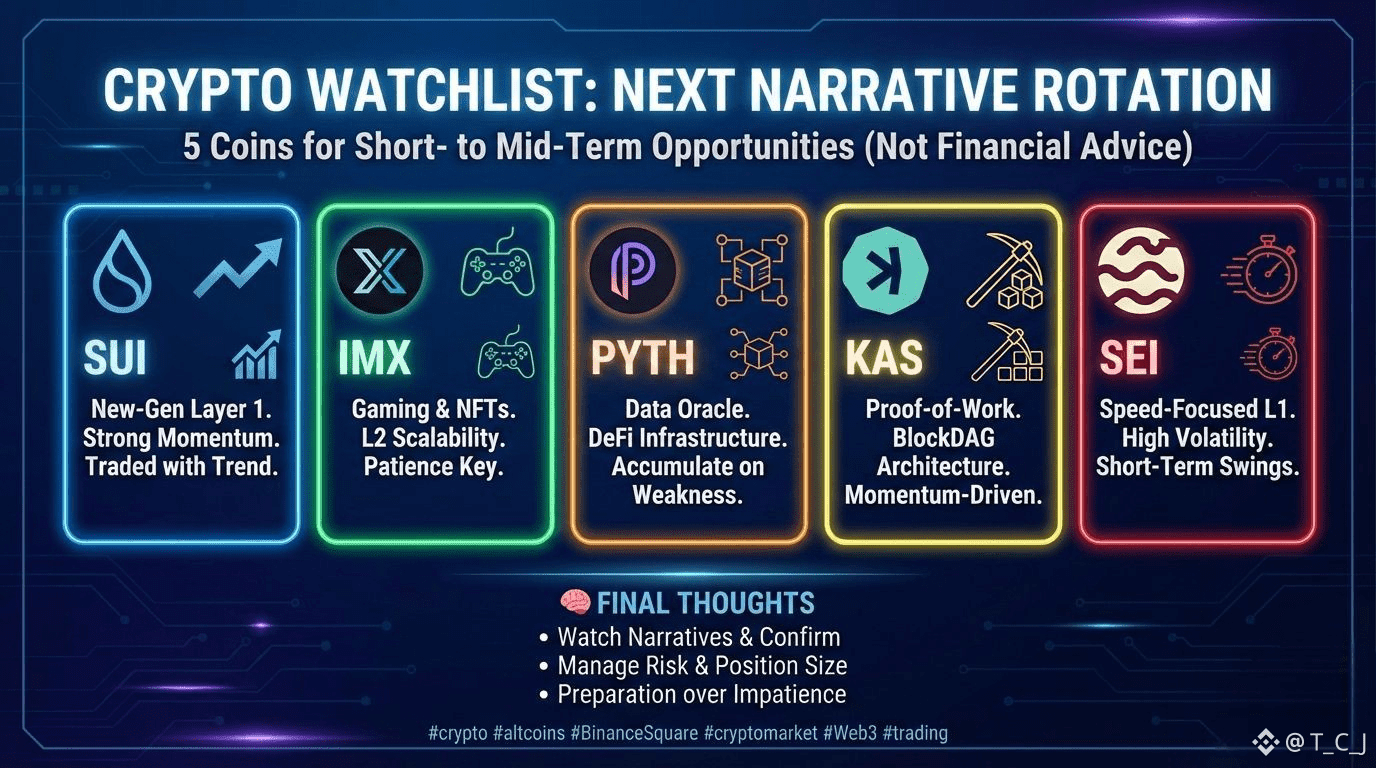 CRYPTO WATCHLIST: NEXT NARRATIVE ROTATION
5 Coins for Short- to Mid-Term Opportunities (Not Financial Advice)

SUI
New-Gen Layer 1. Strong Momentum. Traded with Trend.

IMX
Gaming & NFTs. L2 Scalability. Patience Key.

PYTH
Data Oracle. DeFi Infrastructure. Accumulate on Weakness.

KAS
Proof-of-Work. BlockDAG Architecture. Momentum-Driven.

SEI
Speed-Focused L1. High Volatility. Short-Term Swings.

🧠 FINAL THOUGHTS
• Watch Narratives & Confirm
• Manage Risk & Position Size
• Preparation over Impatience

#crypto #altcoins #BinanceSquare #cryptomarket #Web3 #trading

@T_C_J